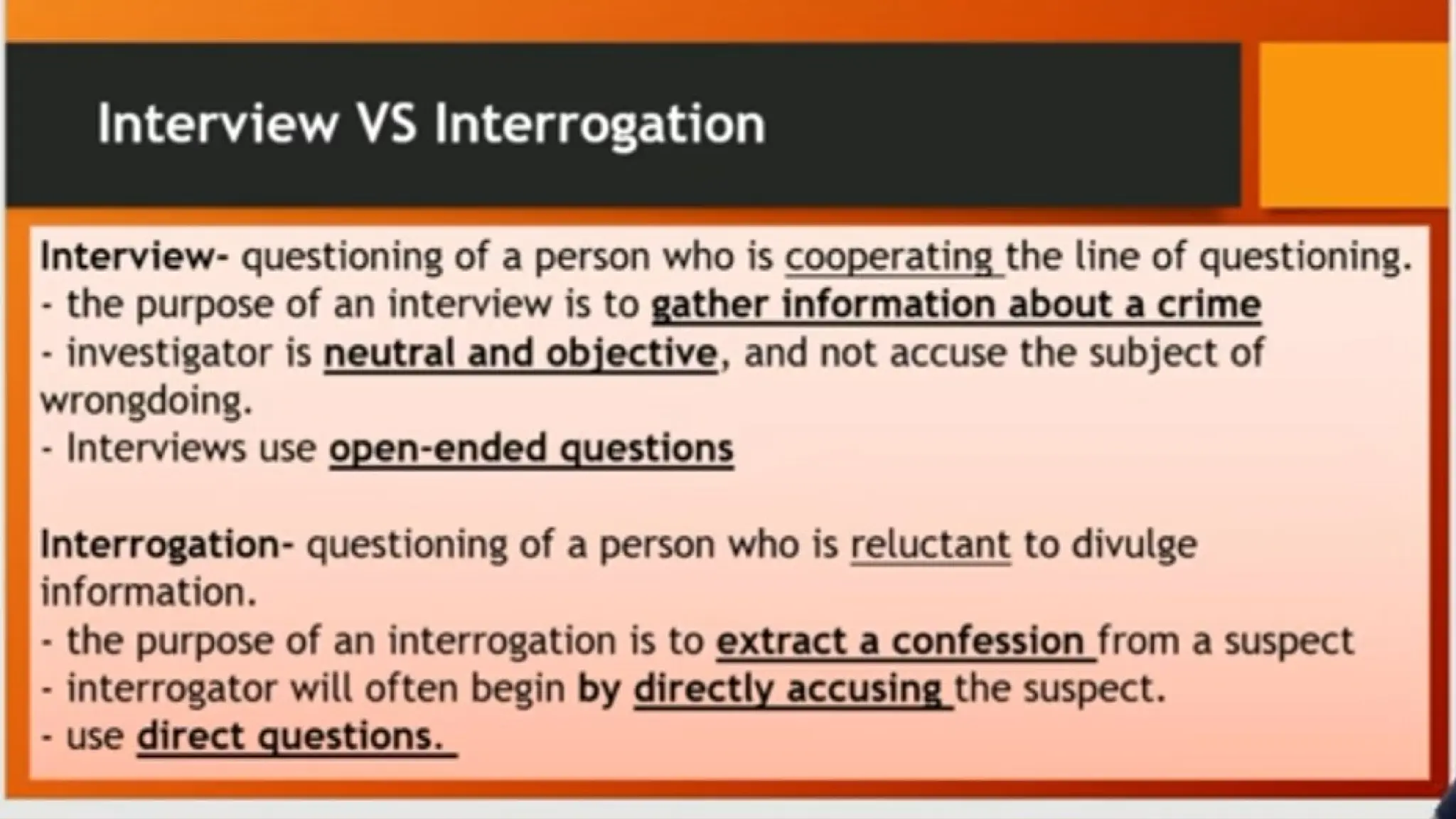 Interview VS Interrogation

Interview- questioning of a person who is cooperating the line of questioning.
- the purpose of an interview is to gather information about a crime
- investigator is neutral and objective, and not accuse the subject of wrongdoing.
- Interviews use open-ended questions

Interrogation- questioning of a person who is reluctant to divulge information.
- the purpose of an interrogation is to extract a confession from a suspect
- interrogator will often begin by directly accusing the suspect.
- use direct questions.